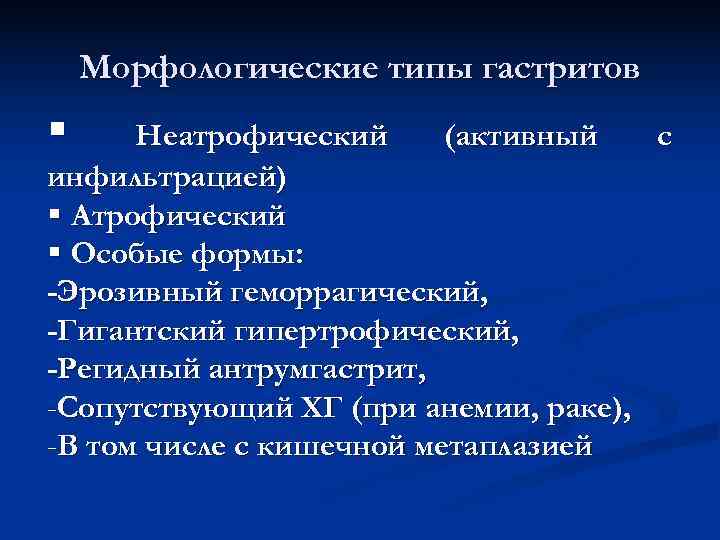 Морфологические типы гастритов

▪ Неатрофический (активный с инфильтрацией)
▪ Атрофический
▪ Особые формы:
-Эрозивный геморрагический,
-Гигантский гипертрофический,
-Регидный антрумгастрит,
-Сопутствующий ХГ (при анемии, раке),
-В том числе с кишечной метаплазией